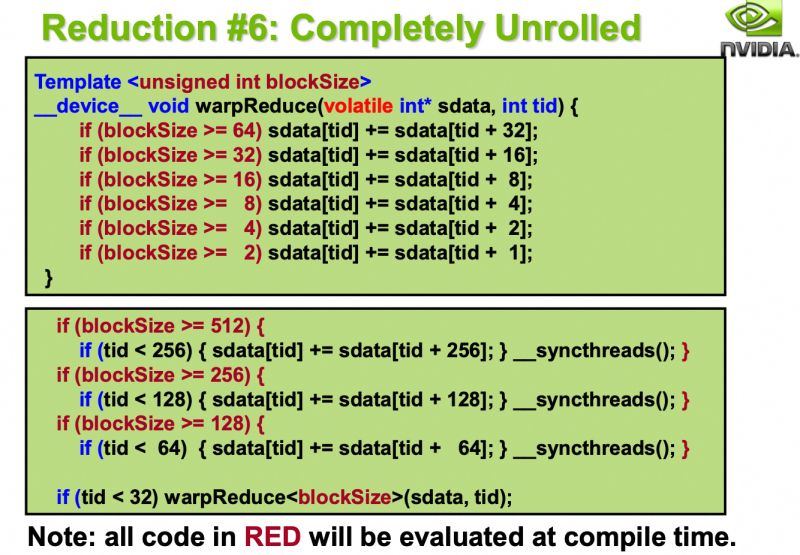 Reduction #6: Completely Unrolled

NVIDIA.

Template <unsigned int blockSize>
__device__ void warpReduce(volatile int* sdata, int tid) {
if (blockSize >= 64) sdata[tid] += sdata[tid + 32];
if (blockSize >= 32) sdata[tid] += sdata[tid + 16];
if (blockSize >= 16) sdata[tid] += sdata[tid + 8];
if (blockSize >= 8) sdata[tid] += sdata[tid + 4];
if (blockSize >= 4) sdata[tid] += sdata[tid + 2];
if (blockSize >= 2) sdata[tid] += sdata[tid + 1];
}

if (blockSize >= 512) {
if (tid < 256) { sdata[tid] += sdata[tid + 256]; } __syncthreads(); }
if (blockSize >= 256) {
if (tid < 128) { sdata[tid] += sdata[tid + 128]; } __syncthreads(); }
if (blockSize >= 128) {
if (tid < 64) { sdata[tid] += sdata[tid + 64]; } __syncthreads(); }

if (tid < 32) warpReduce<blockSize>(sdata, tid);

Note: all code in RED will be evaluated at compile time.